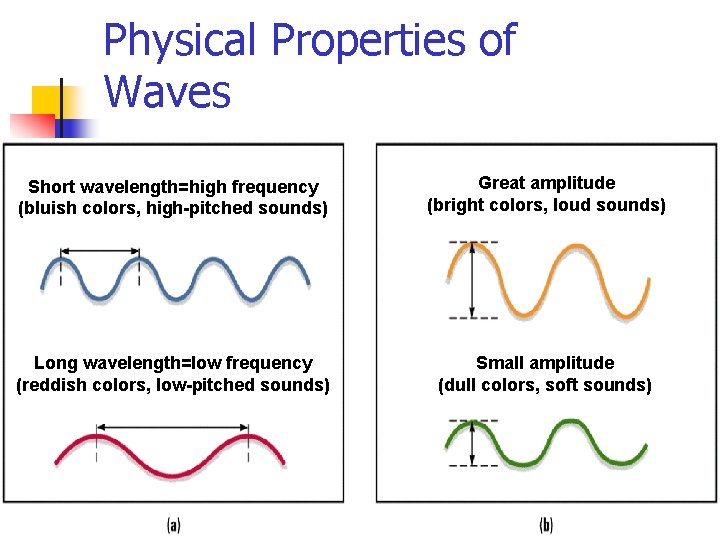 Physical Properties of Waves

Short wavelength=high frequency
(bluish colors, high-pitched sounds)

Long wavelength=low frequency
(reddish colors, low-pitched sounds)

(a)

Great amplitude
(bright colors, loud sounds)

Small amplitude
(dull colors, soft sounds)

(b)